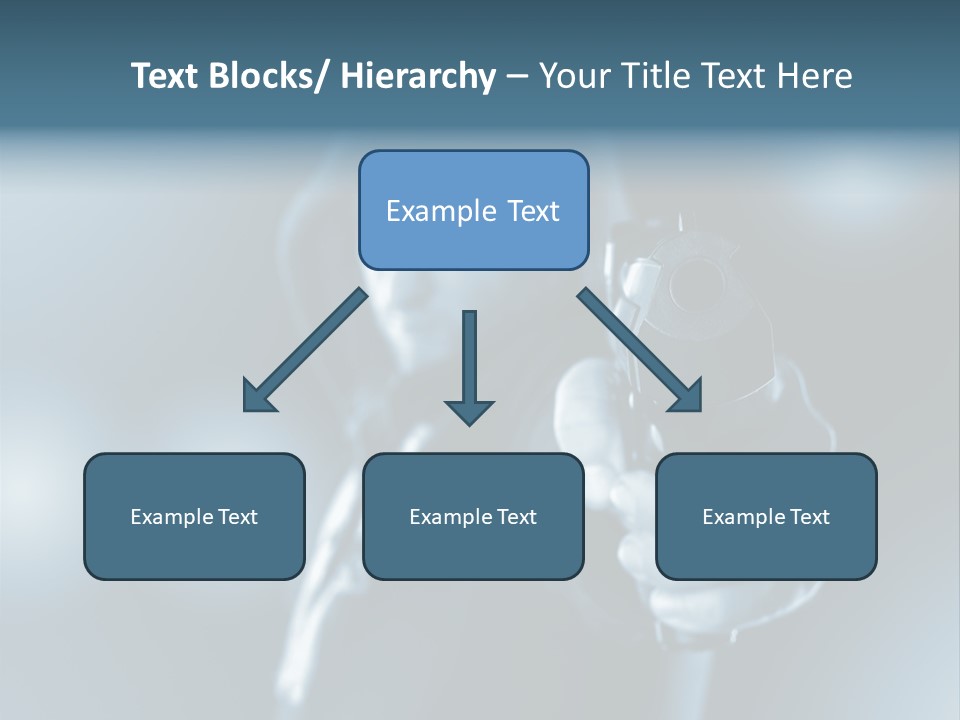 Text Blocks/ Hierarchy – Your Title Text Here

Example Text

Example Text

Example Text

Example Text